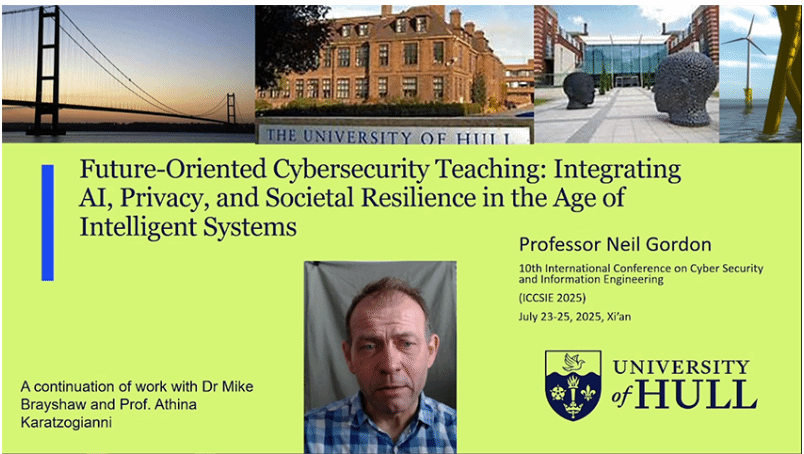 THE UNIVERSITY OF HULL

Future-Oriented Cybersecurity Teaching: Integrating AI, Privacy, and Societal Resilience in the Age of Intelligent Systems

Professor Neil Gordon

10th International Conference on Cyber Security and Information Engineering

(ICCSIE 2025)

July 23-25, 2025, Xi'an

A continuation of work with Dr Mike Brayshaw and Prof. Athina Karatzogianni

UNIVERSITY of HULL